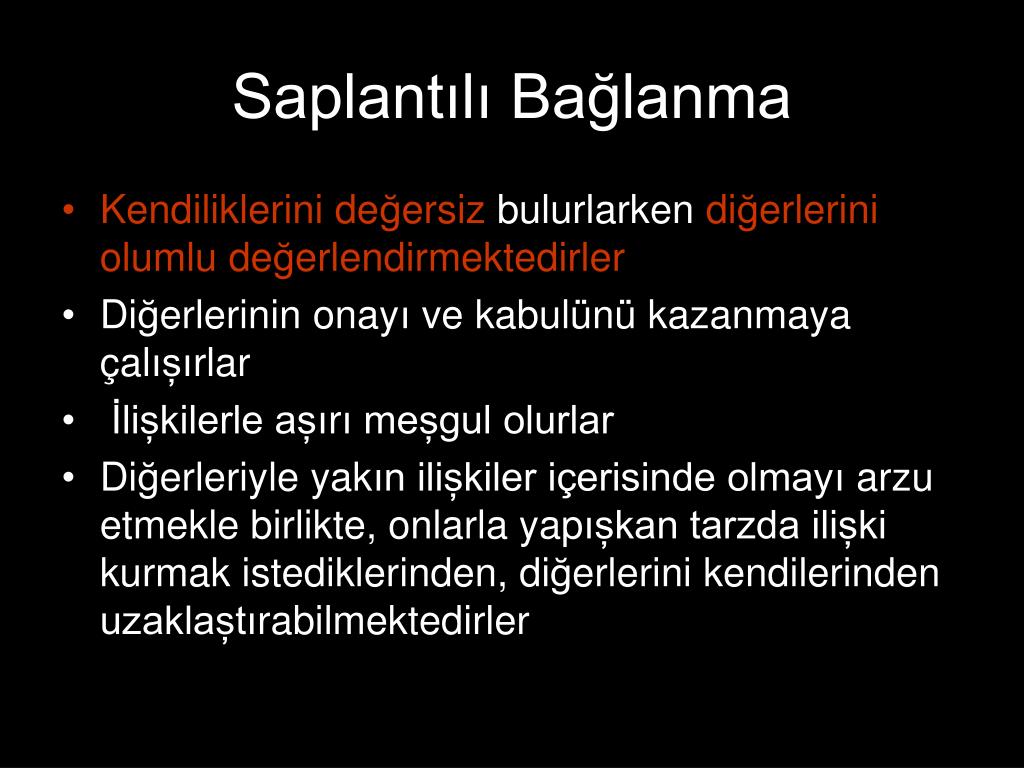 Saplantılı Bağlanma

• Kendiliklerini değersiz bulurlarken diğerlerini olumlu değerlendirmektedirler
• Diğerlerinin onayı ve kabulünü kazanmaya çalışırlar
• İlişkilerle aşırı meşgul olurlar
• Diğerleriyle yakın ilişkiler içerisinde olmayı arzu etmekle birlikte, onlarla yapışkan tarzda ilişki kurmak istediklerinden, diğerlerini kendilerinden uzaklaştırabilmektedirler